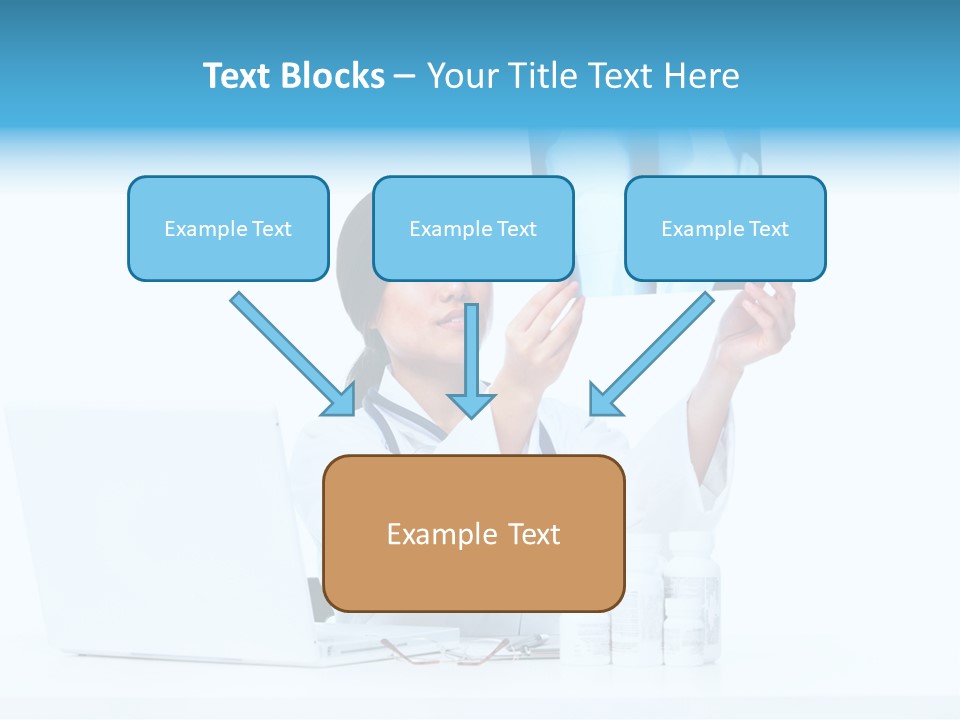 Text Blocks – Your Title Text Here

Example Text

Example Text

Example Text

Example Text